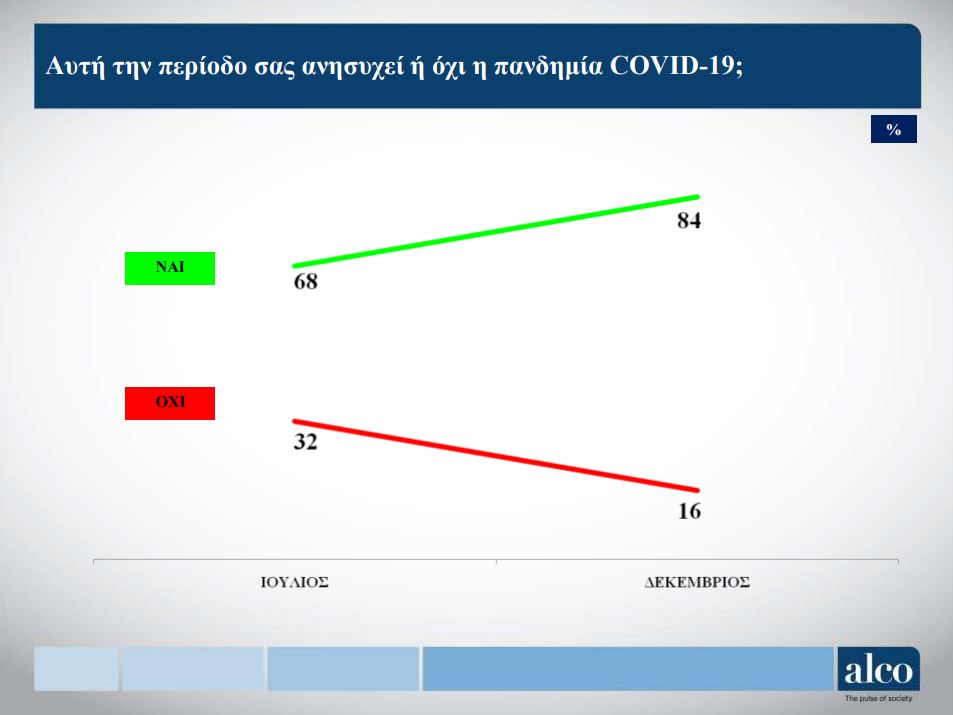 Αυτή την περίοδο σας ανησυχεί ή όχι η πανδημία COVID-19;

%

ΝΑΙ

68

84

ΟΧΙ

32

16

ΙΟΥΛΙΟΣ

ΔΕΚΕΜΒΡΙΟΣ

alco
The pulse of society